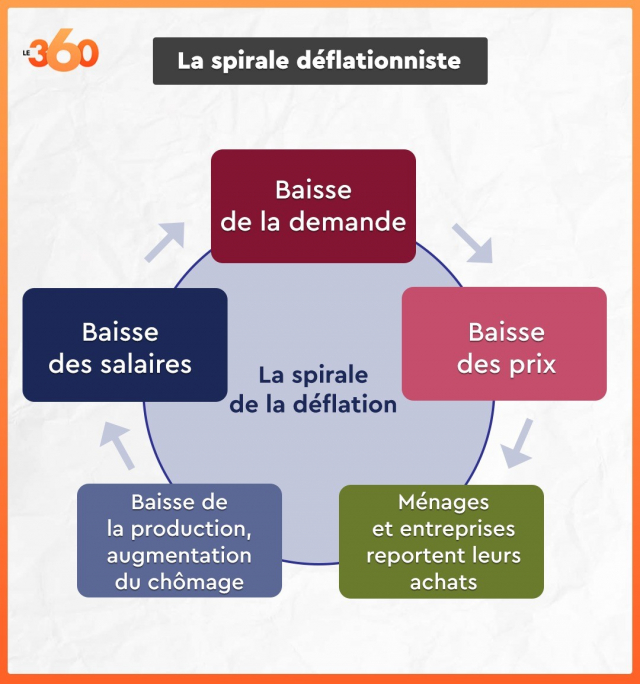 LE 360

La spirale déflationniste

Baisse de la demande

Baisse des prix

Ménages et entreprises reportent leurs achats

Baisse de la production, augmentation du chômage

Baisse des salaires

La spirale de la déflation